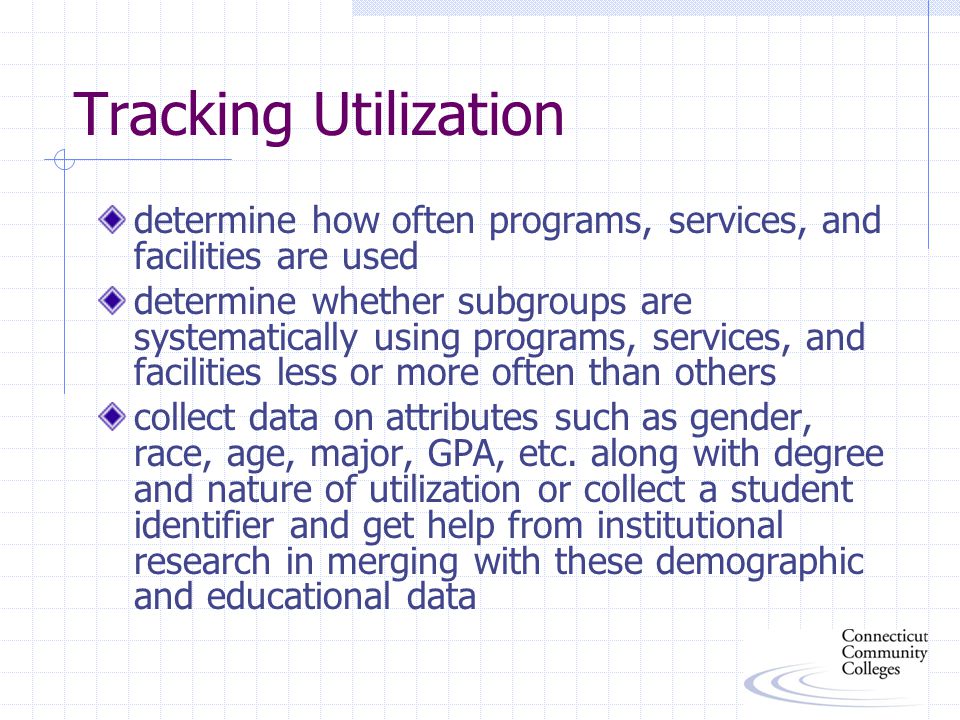 Tracking Utilization

determine how often programs, services, and facilities are used

determine whether subgroups are systematically using programs, services, and facilities less or more often than others

collect data on attributes such as gender, race, age, major, GPA, etc. along with degree and nature of utilization or collect a student identifier and get help from institutional research in merging with these demographic and educational data

Connecticut Community Colleges